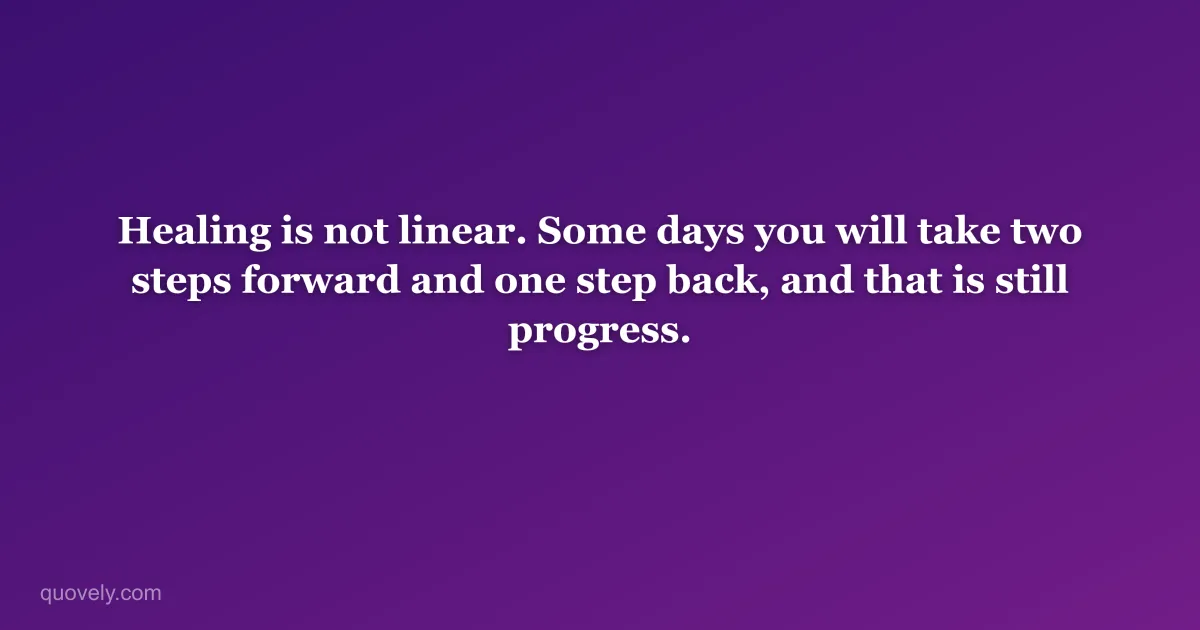 Healing is not linear. Some days you will take two steps forward and one step back, and that is still progress.

quovely.com